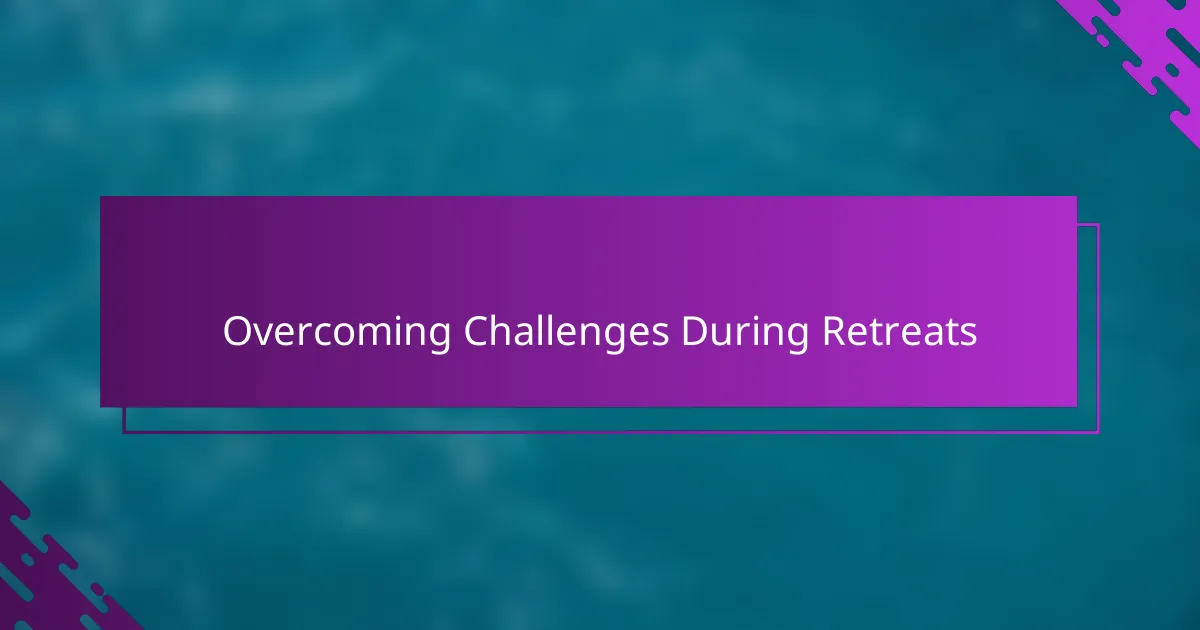 Overcoming Challenges During Retreats